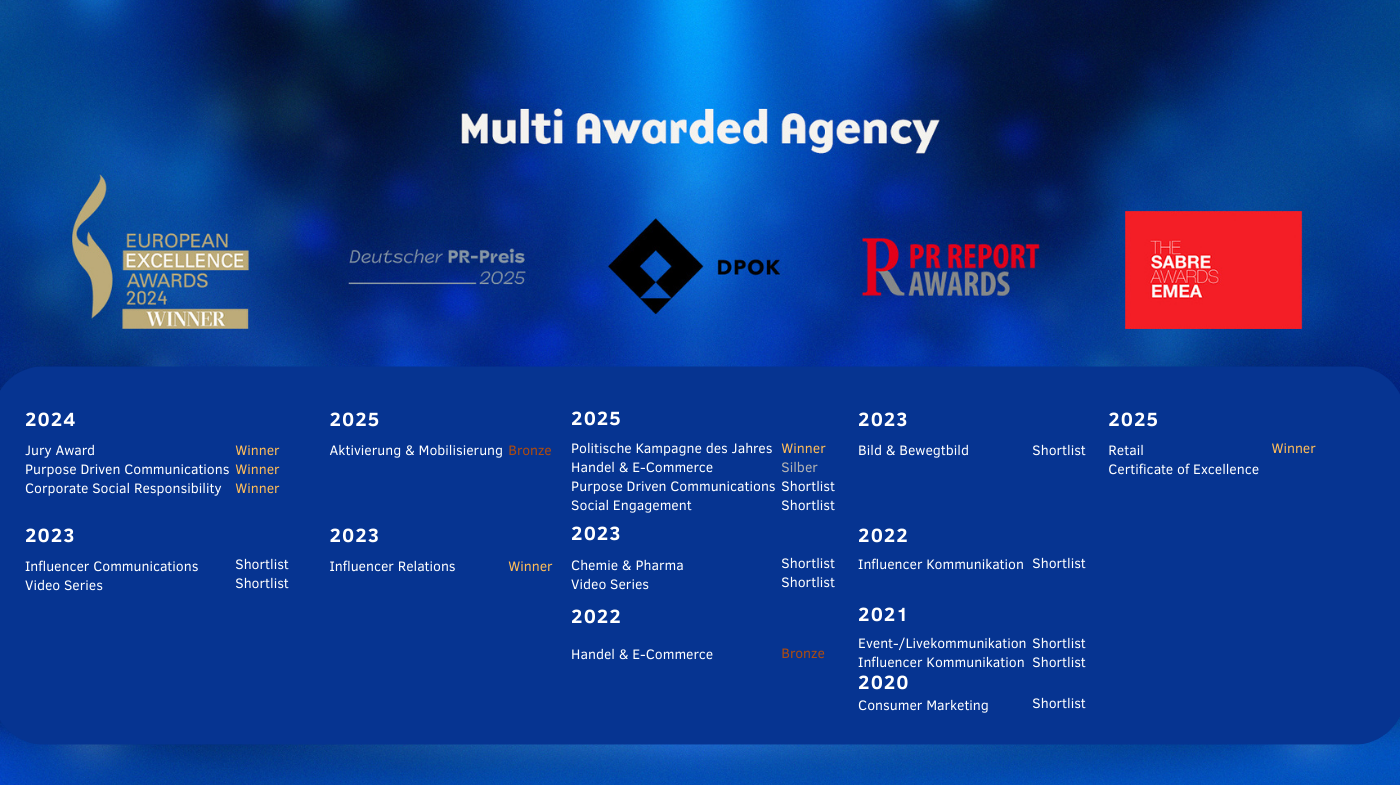 Multi Awarded Agency

EUROPEAN EXCELLENCE AWARDS 2024 WINNER

Deutscher PR-Preis 2025

DPOK

PR REPORT AWARDS

THE SABRE AWARDS EMEA

2024

Jury Award Winner
Purpose Driven Communications Winner
Corporate Social Responsibility Winner

2023

Influencer Communications Shortlist
Video Series Shortlist

2025

Aktivierung & Mobilisierung Bronze

2023

Influencer Relations Winner

2025

Politische Kampagne des Jahres Winner
Handel & E-Commerce Silber
Purpose Driven Communications Shortlist
Social Engagement Shortlist

2023

Chemie & Pharma Shortlist
Video Series Shortlist

2022

Handel & E-Commerce Bronze

2023

Bild & Bewegtbild Shortlist

2022

Influencer Kommunikation Shortlist

2021

Event-/Livekommunikation Shortlist
Influencer Kommunikation Shortlist

2020

Consumer Marketing Shortlist

2025

Retail Winner
Certificate of Excellence